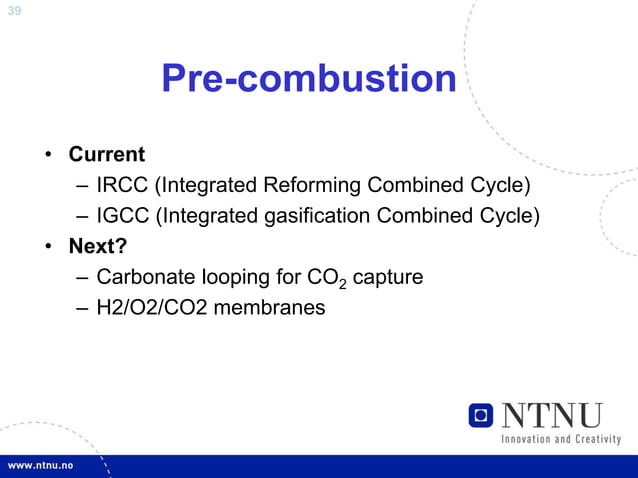 39

Pre-combustion

• Current
 – IRCC (Integrated Reforming Combined Cycle)
 – IGCC (Integrated gasification Combined Cycle)
• Next?
 – Carbonate looping for $CO_2$ capture
 – H2/O2/CO2 membranes

NTNU
Innovation and Creativity

www.ntnu.no